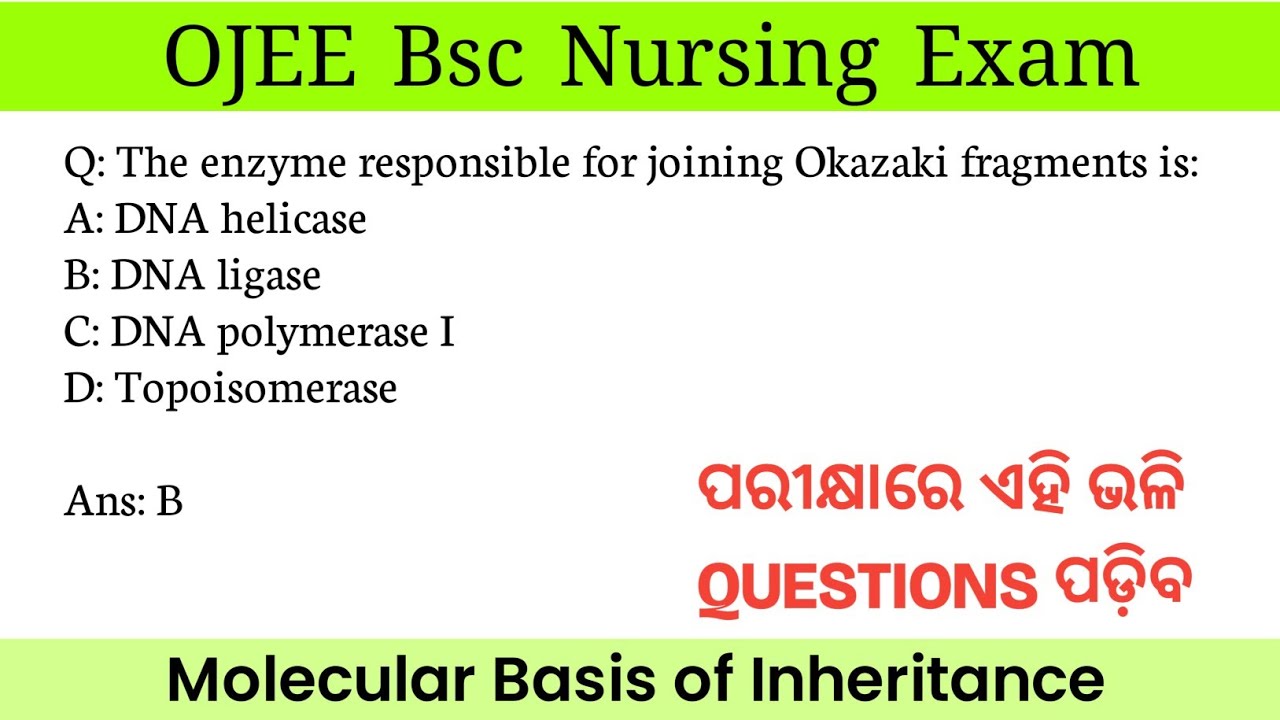 OJEE Bsc Nursing Exam

Q: The enzyme responsible for joining Okazaki fragments is:
A: DNA helicase
B: DNA ligase
C: DNA polymerase I
D: Topoisomerase

Ans: B

ପରୀକ୍ଷାରେ ଏହି ଭଳି
QUESTIONS ପଡ଼ିବ

Molecular Basis of Inheritance